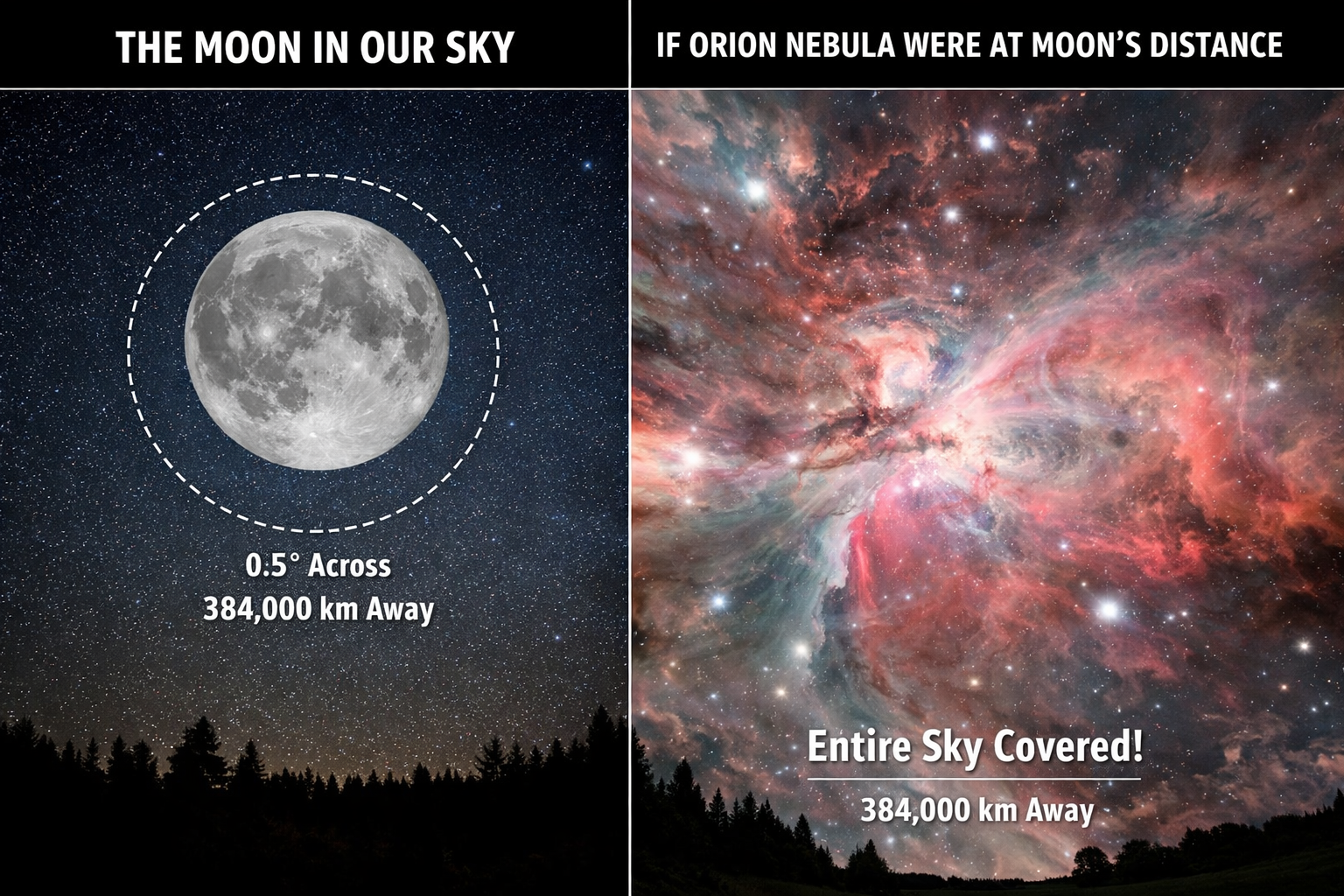 THE MOON IN OUR SKY

0.5° Across
384,000 km Away

IF ORION NEBULA WERE AT MOON'S DISTANCE

Entire Sky Covered!

384,000 km Away